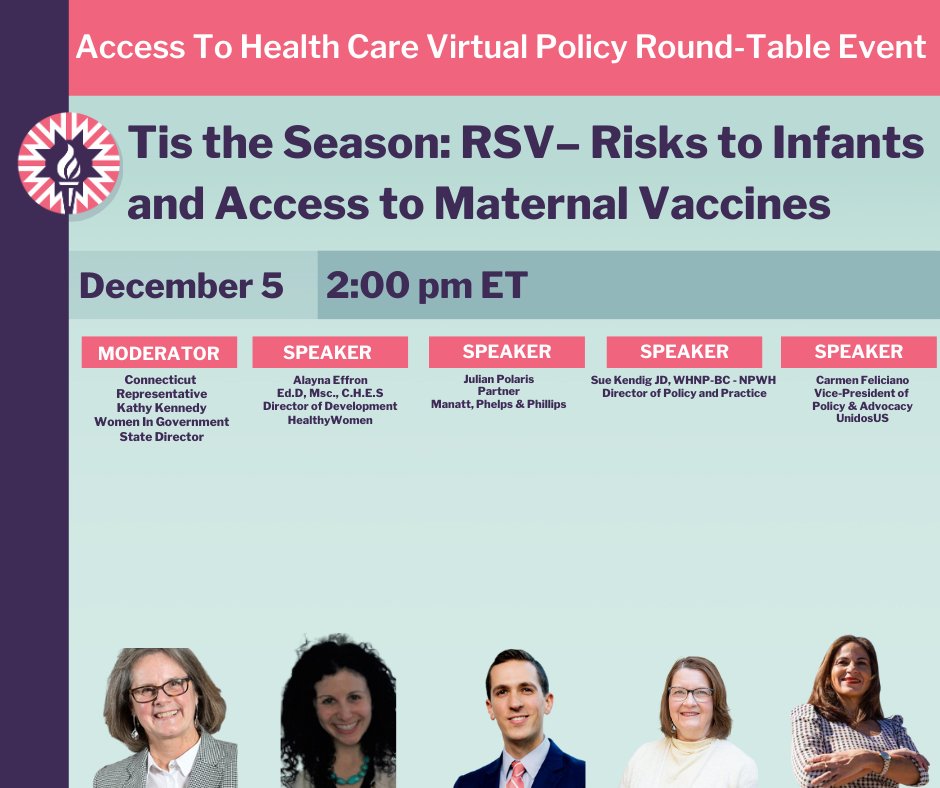 Access To Health Care Virtual Policy Round-Table Event

Tis the Season: RSV– Risks to Infants and Access to Maternal Vaccines

December 5

2:00 pm ET

MODERATOR
Connecticut Representative Kathy Kennedy Women In Government State Director

SPEAKER
Alayna Effron Ed.D, Msc., C.H.E.S Director of Development HealthyWomen

SPEAKER
Julian Polaris Partner Manatt, Phelps & Phillips

SPEAKER
Sue Kendig JD, WHNP-BC - NPWH Director of Policy and Practice

SPEAKER
Carmen Feliciano Vice-President of Policy & Advocacy UnidosUS